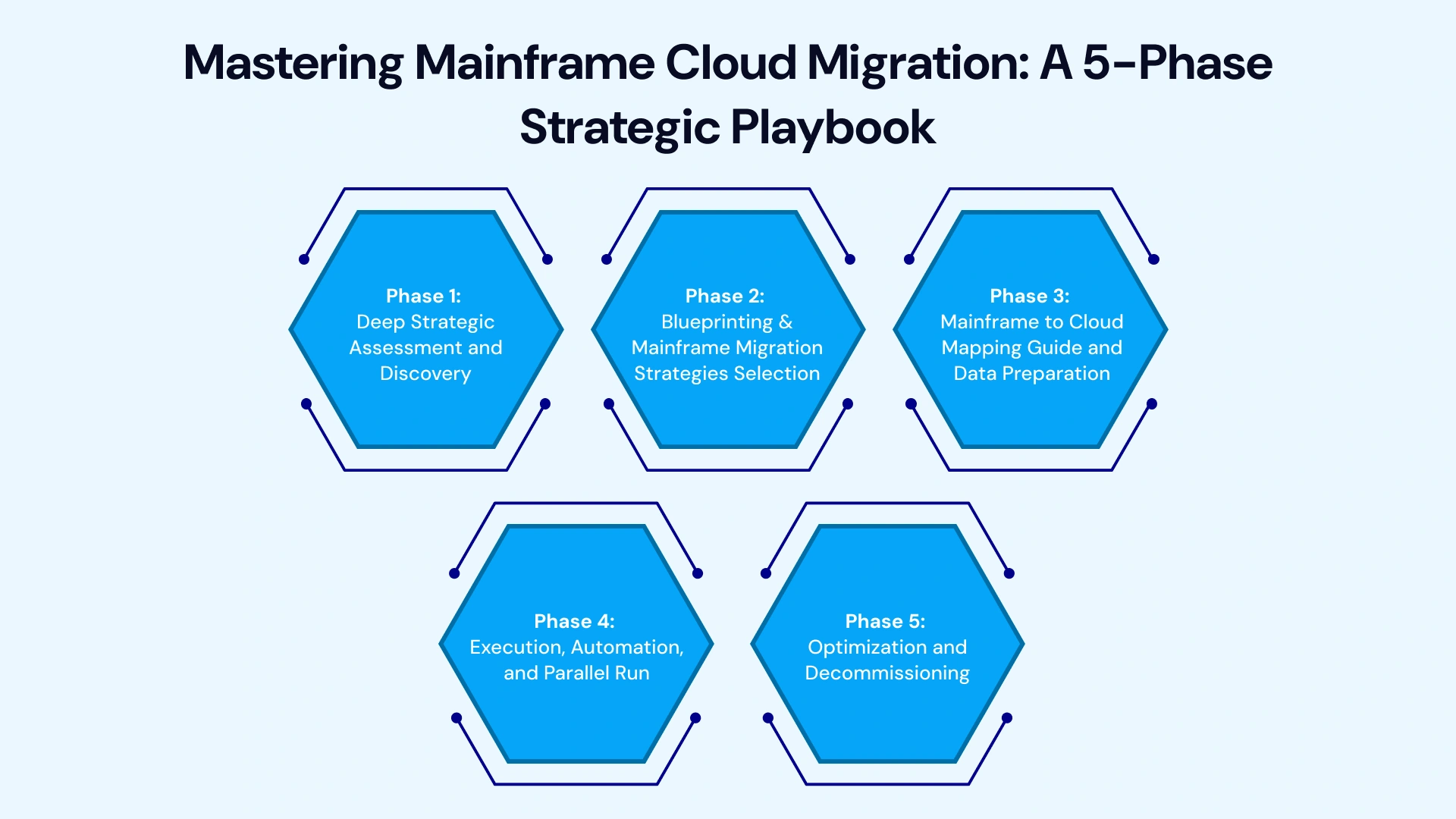 Mastering Mainframe Cloud Migration: A 5-Phase Strategic Playbook

Phase 1:
Deep Strategic Assessment and Discovery

Phase 2:
Blueprinting & Mainframe Migration Strategies Selection

Phase 3:
Mainframe to Cloud Mapping Guide and Data Preparation

Phase 4:
Execution, Automation, and Parallel Run

Phase 5:
Optimization and Decommissioning